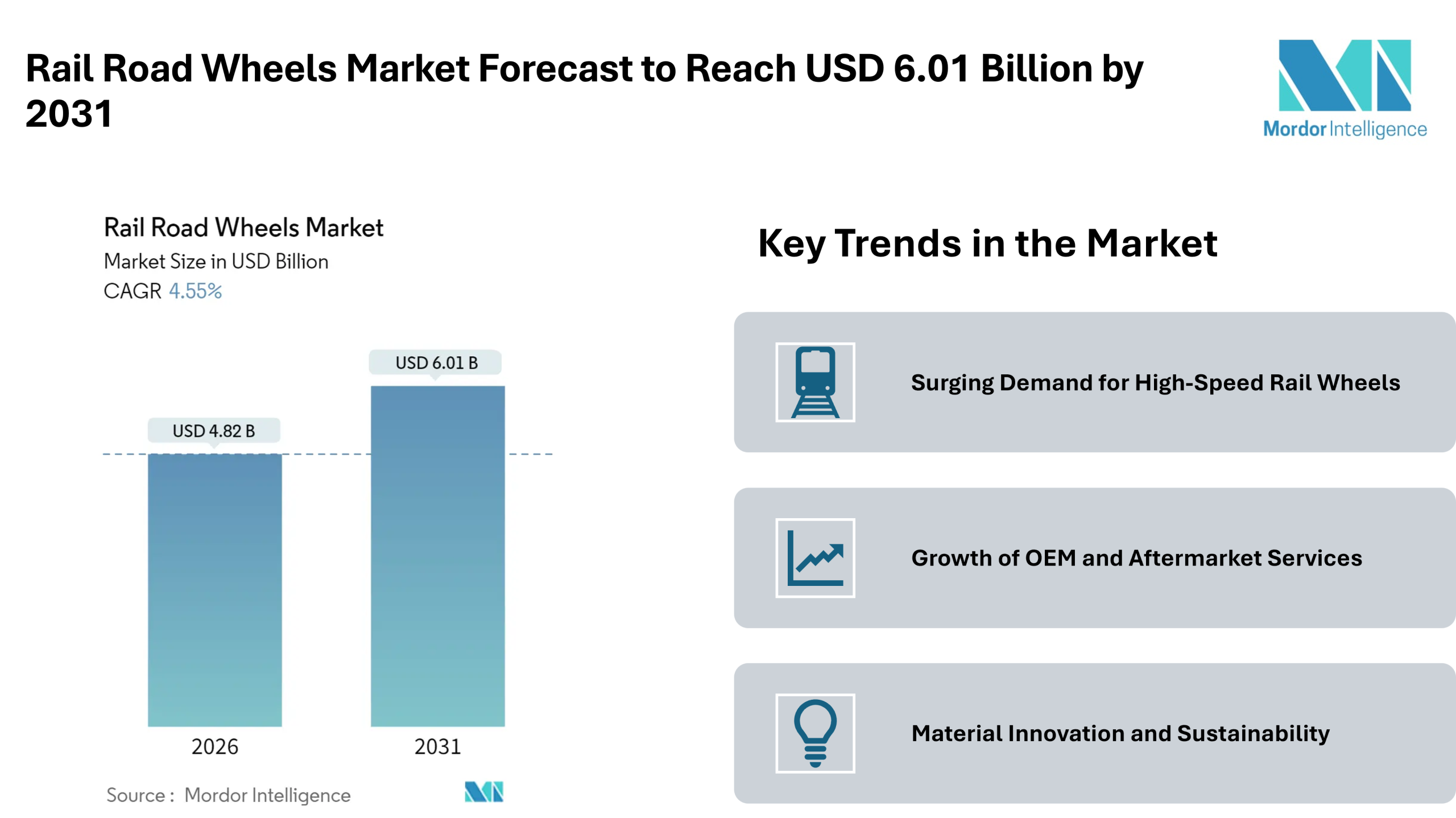 Rail Road Wheels Market Forecast to Reach USD 6.01 Billion by 2031

Mordor Intelligence

Rail Road Wheels Market
Market Size in USD Billion
CAGR 4.55%

USD 4.82 B
USD 6.01 B
2026
2031

Source : Mordor Intelligence

Key Trends in the Market

Surging Demand for High-Speed Rail Wheels

Growth of OEM and Aftermarket Services

Material Innovation and Sustainability